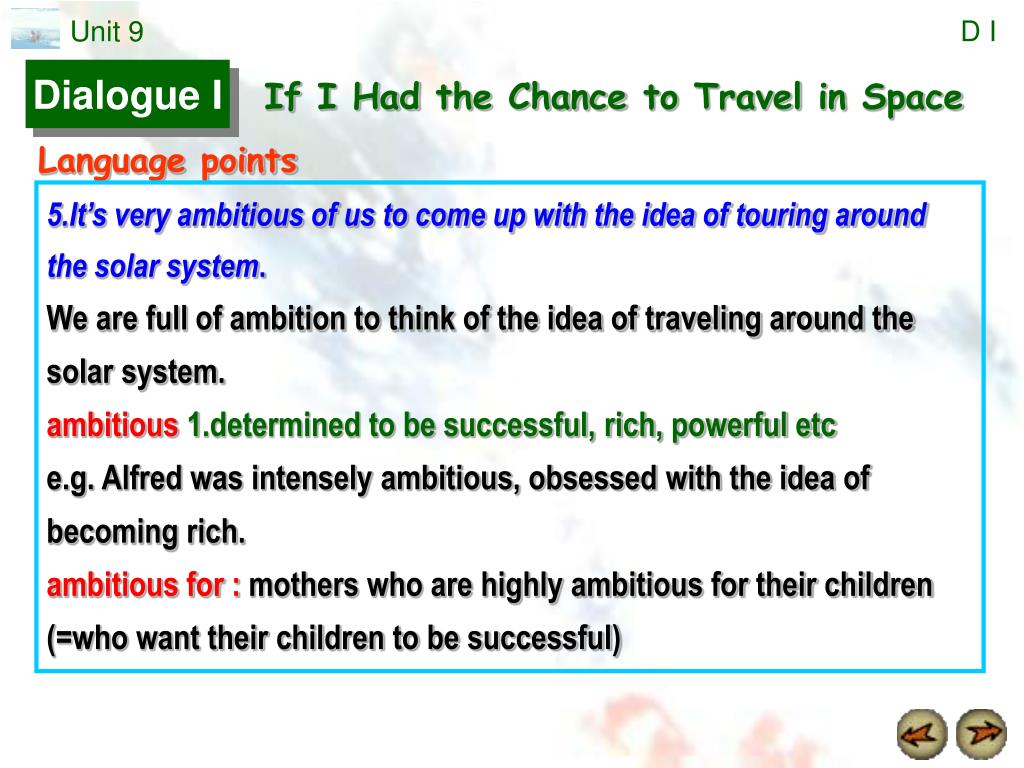 Unit 9

D I

Dialogue I

If I Had the Chance to Travel in Space

Language points

5.It's very ambitious of us to come up with the idea of touring around the solar system.

We are full of ambition to think of the idea of traveling around the solar system.

ambitious 1.determined to be successful, rich, powerful etc

e.g. Alfred was intensely ambitious, obsessed with the idea of becoming rich.

ambitious for : mothers who are highly ambitious for their children (=who want their children to be successful)